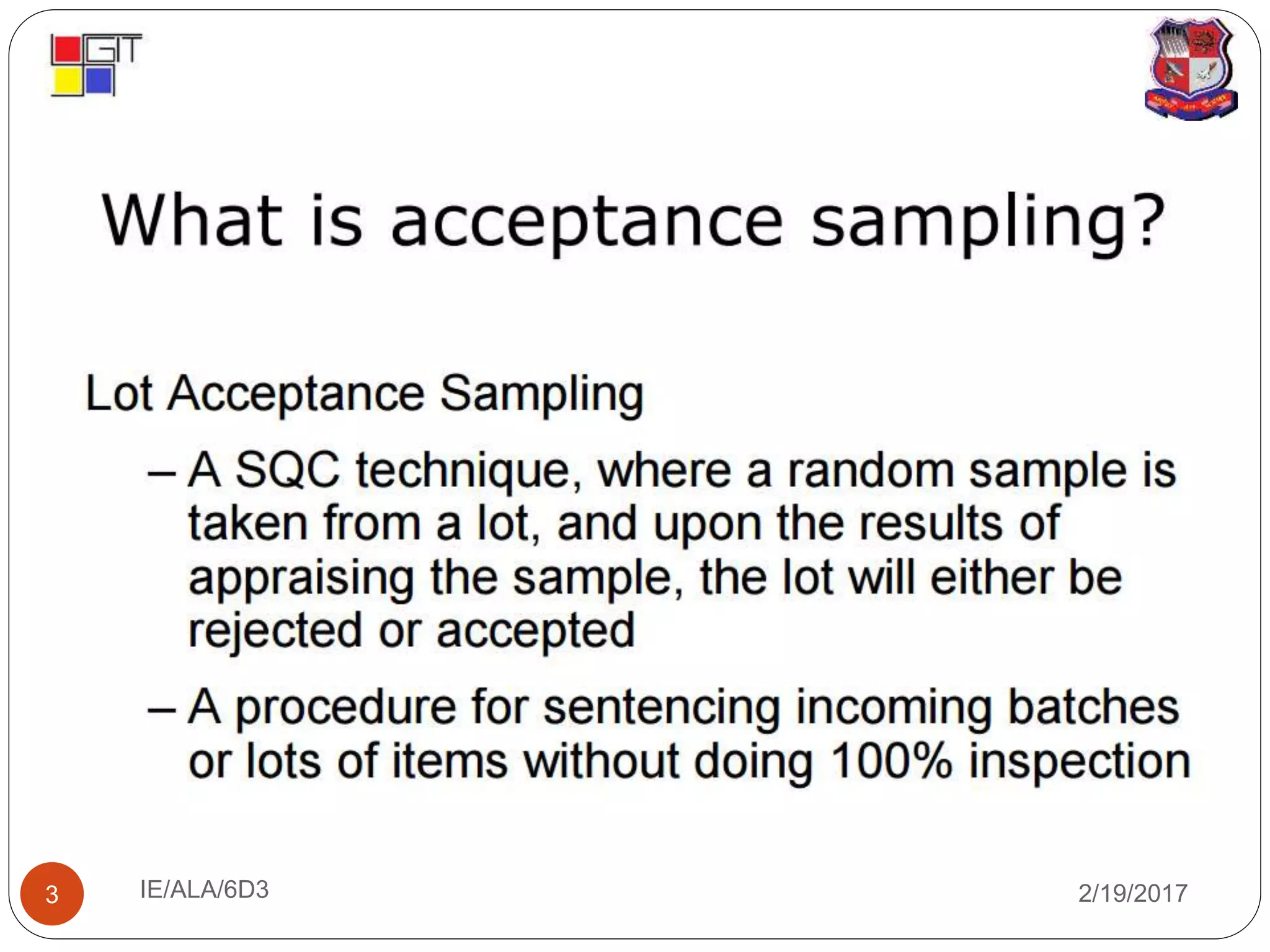 GIT

What is acceptance sampling?

Lot Acceptance Sampling

– A SQC technique, where a random sample is taken from a lot, and upon the results of appraising the sample, the lot will either be rejected or accepted

– A procedure for sentencing incoming batches or lots of items without doing 100% inspection

3

IE/ALA/6D3

2/19/2017